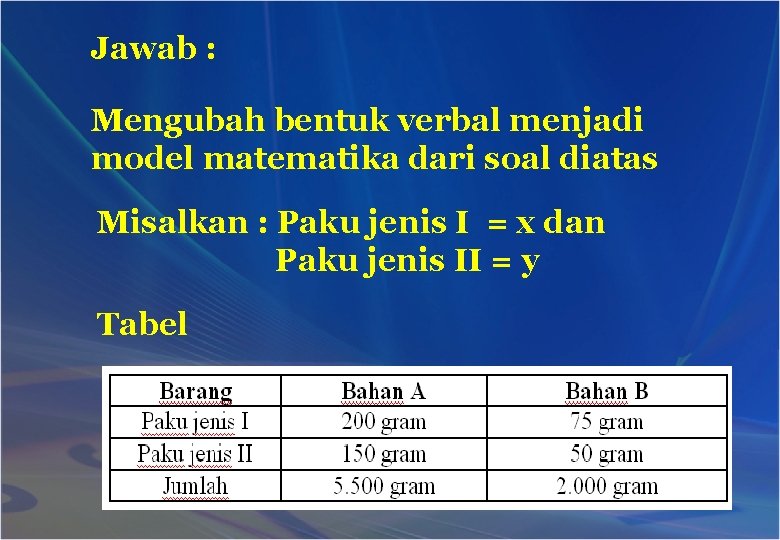 Jawab :

Mengubah bentuk verbal menjadi model matematika dari soal diatas

Misalkan : Paku jenis I = x dan
Paku jenis II = y

Tabel

| Barang | Bahan A | Bahan B |
|---|---|---|
| Paku jenis I | 200 gram | 75 gram |
| Paku jenis II | 150 gram | 50 gram |
| Jumlah | 5.500 gram | 2.000 gram |